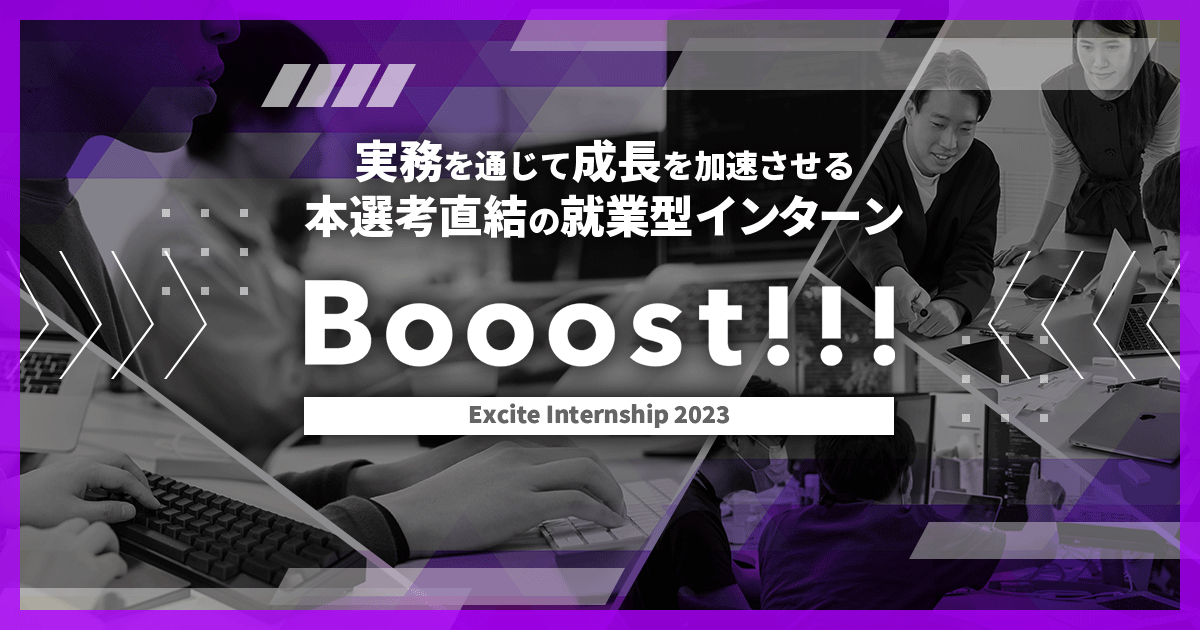 実務を通じて成長を加速させる
本選考直結の就業型インターン

Booost!!!

Excite Internship 2023